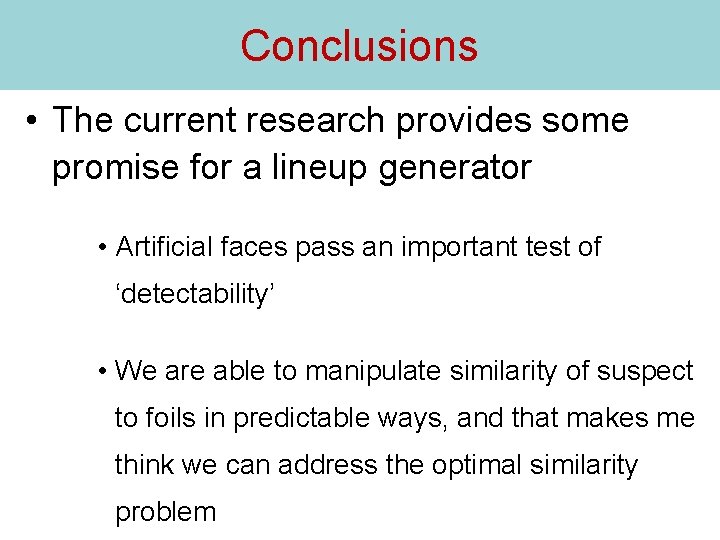 Conclusions

• The current research provides some promise for a lineup generator

• Artificial faces pass an important test of ‘detectability’

• We are able to manipulate similarity of suspect to foils in predictable ways, and that makes me think we can address the optimal similarity problem